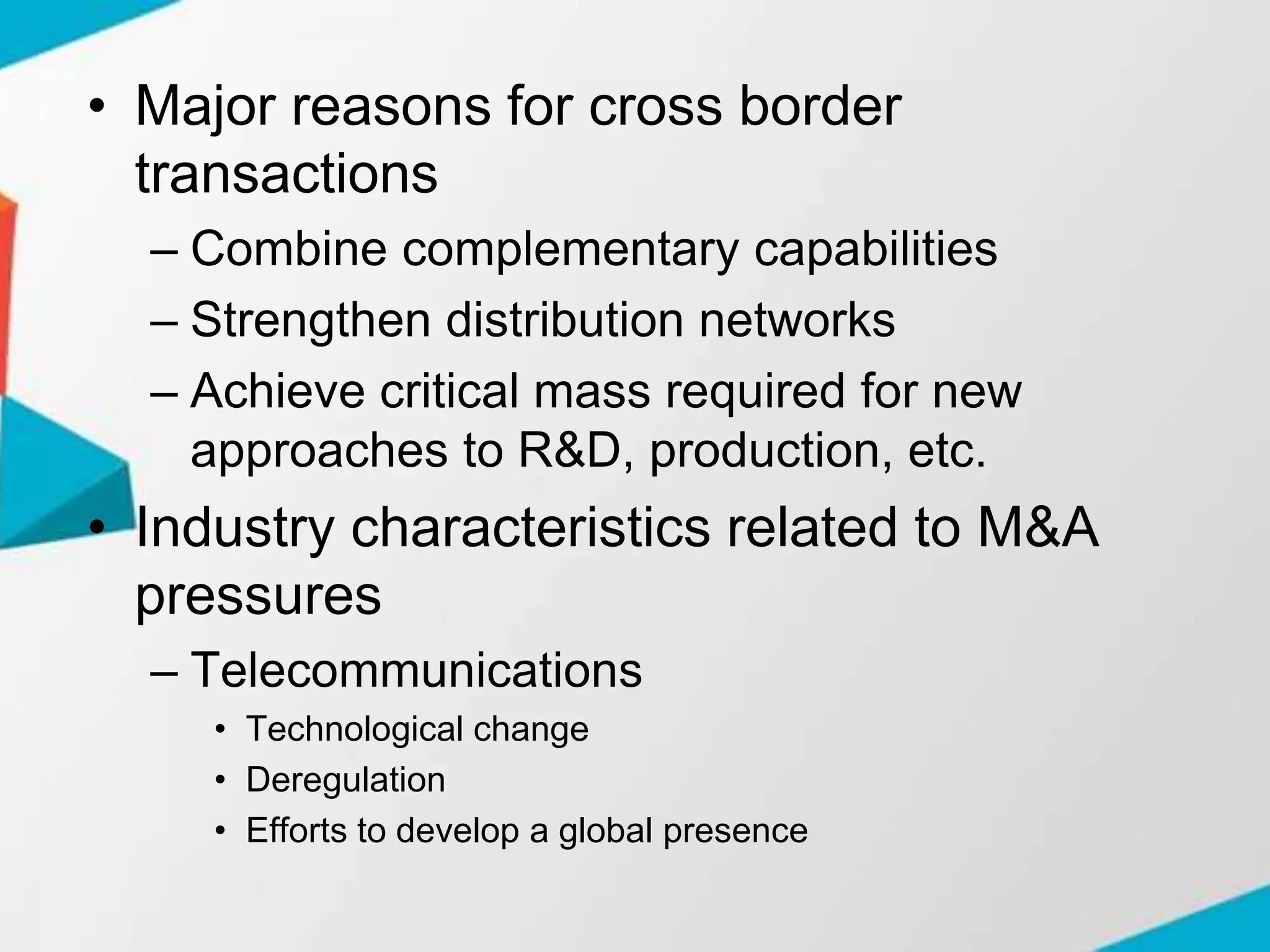 • Major reasons for cross border transactions

– Combine complementary capabilities

– Strengthen distribution networks

– Achieve critical mass required for new approaches to R&D, production, etc.

• Industry characteristics related to M&A pressures

– Telecommunications

• Technological change

• Deregulation

• Efforts to develop a global presence